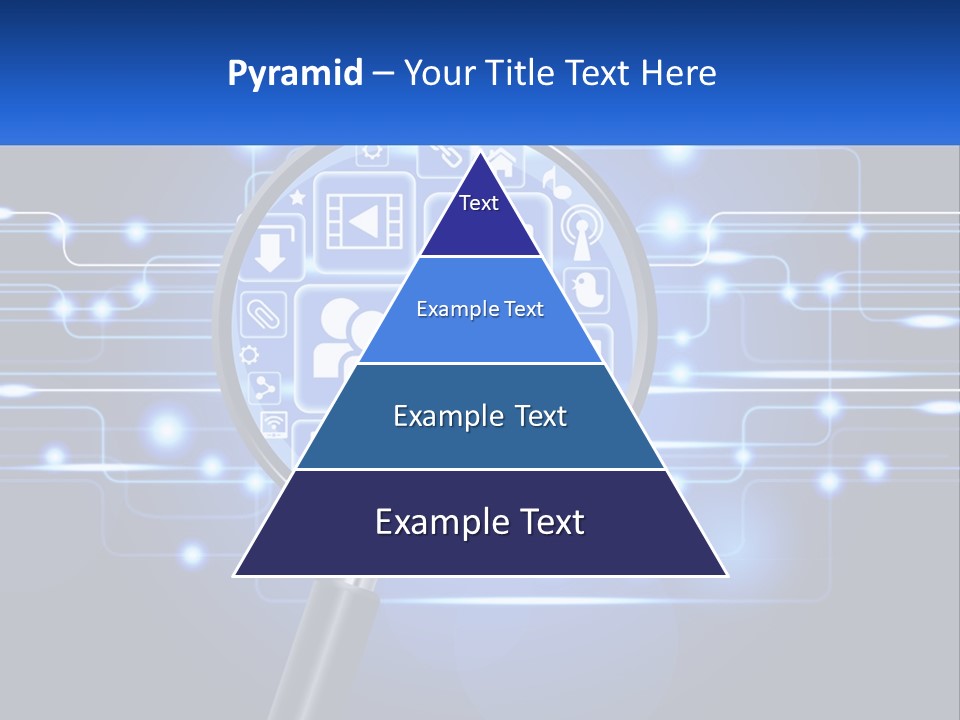 Pyramid – Your Title Text Here

Text

Example Text

Example Text

Example Text